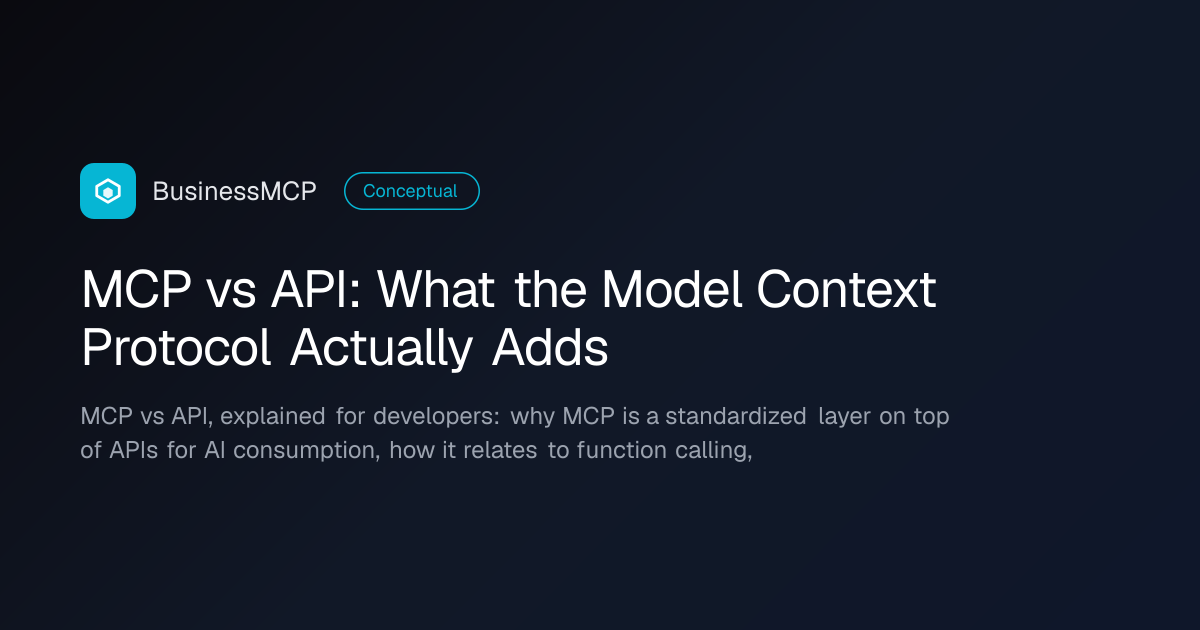 BusinessMCP

Conceptual

MCP vs API: What the Model Context Protocol Actually Adds

MCP vs API, explained for developers: why MCP is a standardized layer on top of APIs for AI consumption, how it relates to function calling,